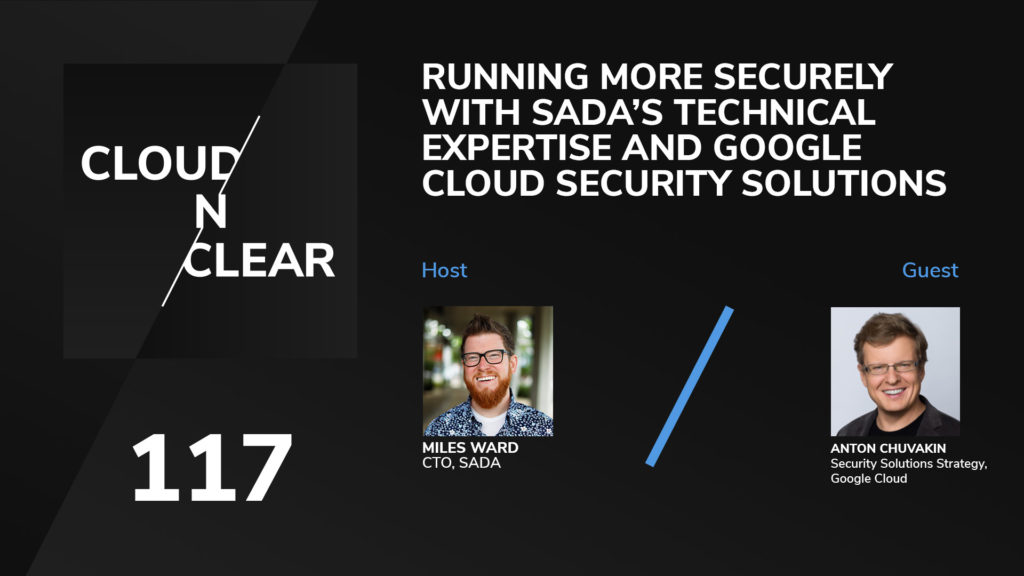 CLOUD N CLEAR

117

RUNNING MORE SECURELY WITH SADA'S TECHNICAL EXPERTISE AND GOOGLE CLOUD SECURITY SOLUTIONS

Host

MILES WARD
CTO, SADA

Guest

ANTON CHUVAKIN
Security Solutions Strategy, Google Cloud